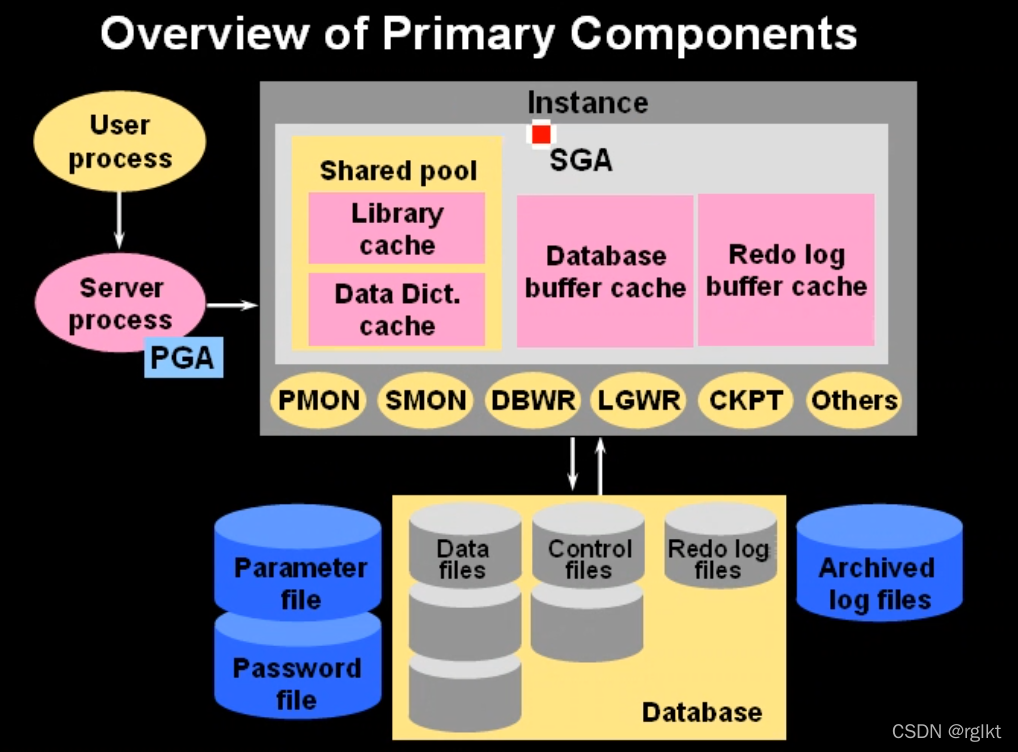 Overview of Primary Components

User process

Server process

PGA

Instance

SGA

Shared pool

Library cache

Data Dict. cache

Database buffer cache

Redo log buffer cache

PMON

SMON

DBWR

LGWR

CKPT

Others

Parameter file

Password file

Data files

Control files

Redo log files

Database

Archived log files

CSDN @rglkt